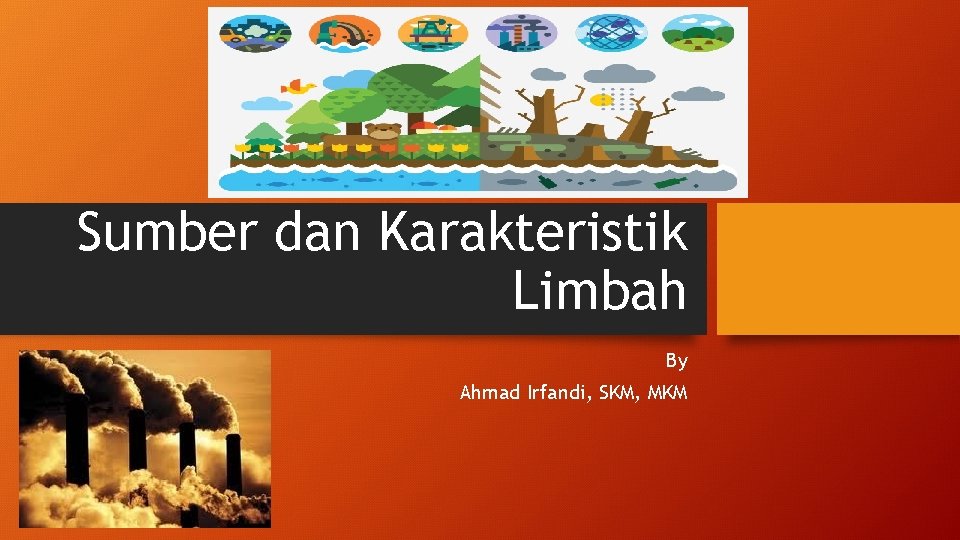 Sumber dan Karakteristik Limbah

By

Ahmad Irfandi, SKM, MKM